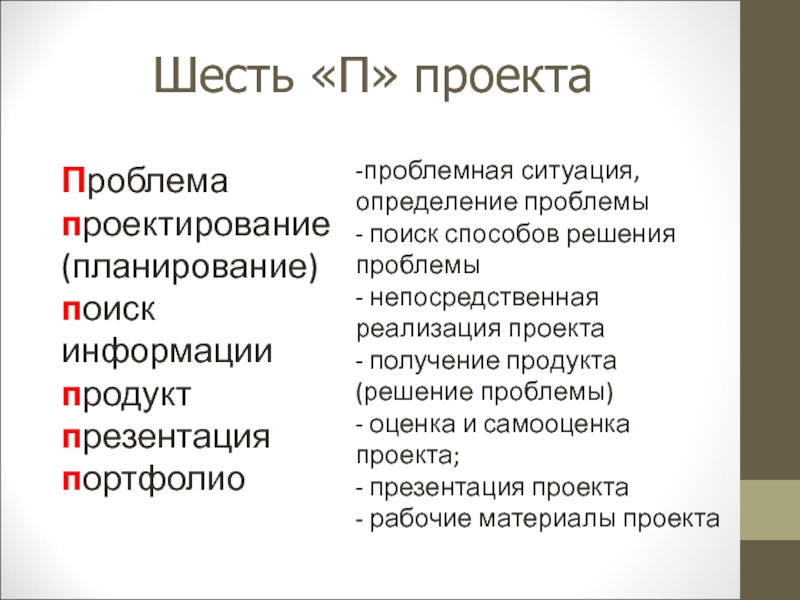 Шесть «П» проекта

Проблема
проектирование (планирование)
поиск информации
продукт
презентация
портфолио

-проблемная ситуация, определение проблемы
- поиск способов решения проблемы
- непосредственная реализация проекта
- получение продукта (решение проблемы)
- оценка и самооценка проекта;
- презентация проекта
- рабочие материалы проекта